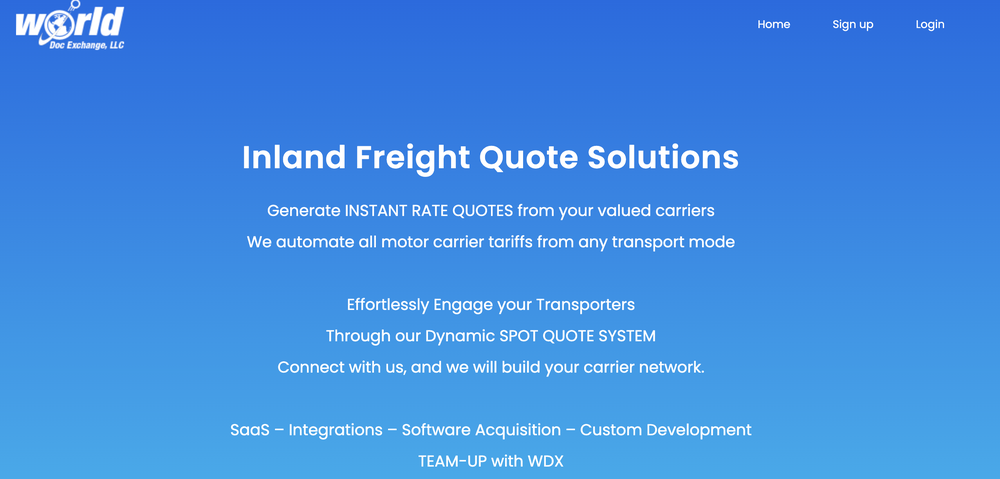 World
Doc Exchange, LLC

Home Sign up Login

Inland Freight Quote Solutions

Generate INSTANT RATE QUOTES from your valued carriers
We automate all motor carrier tariffs from any transport mode

Effortlessly Engage your Transporters
Through our Dynamic SPOT QUOTE SYSTEM
Connect with us, and we will build your carrier network.

SaaS – Integrations – Software Acquisition – Custom Development
TEAM-UP with WDX